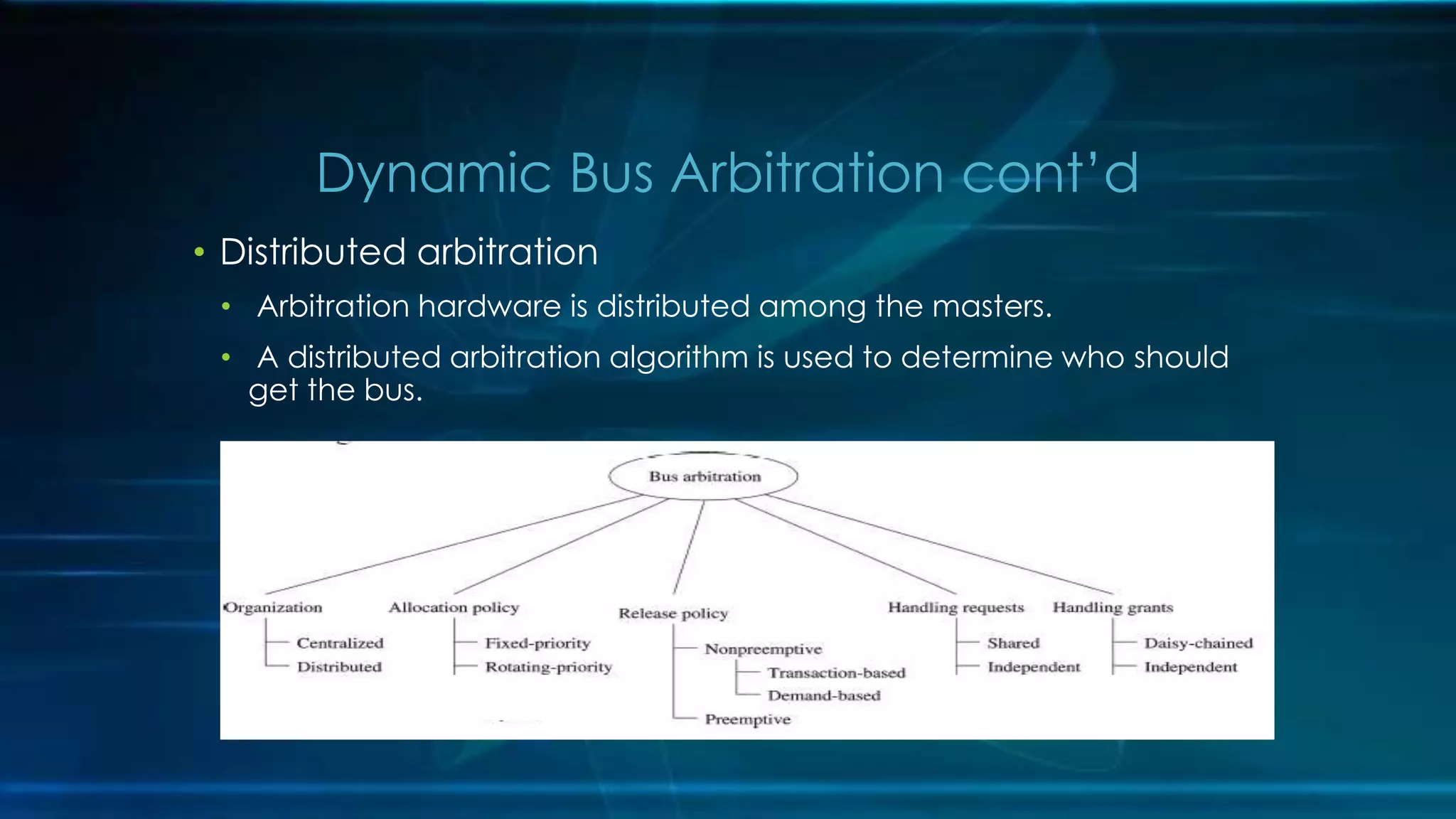 Dynamic Bus Arbitration cont'd

• Distributed arbitration
  • Arbitration hardware is distributed among the masters.
  • A distributed arbitration algorithm is used to determine who should get the bus.

Bus arbitration

Organization
Centralized
Distributed

Allocation policy
Fixed-priority
Rotating-priority

Release policy
Nonpreemptive
Transaction-based
Demand-based
Preemptive

Handling requests
Shared
Independent

Handling grants
Daisy-chained
Independent